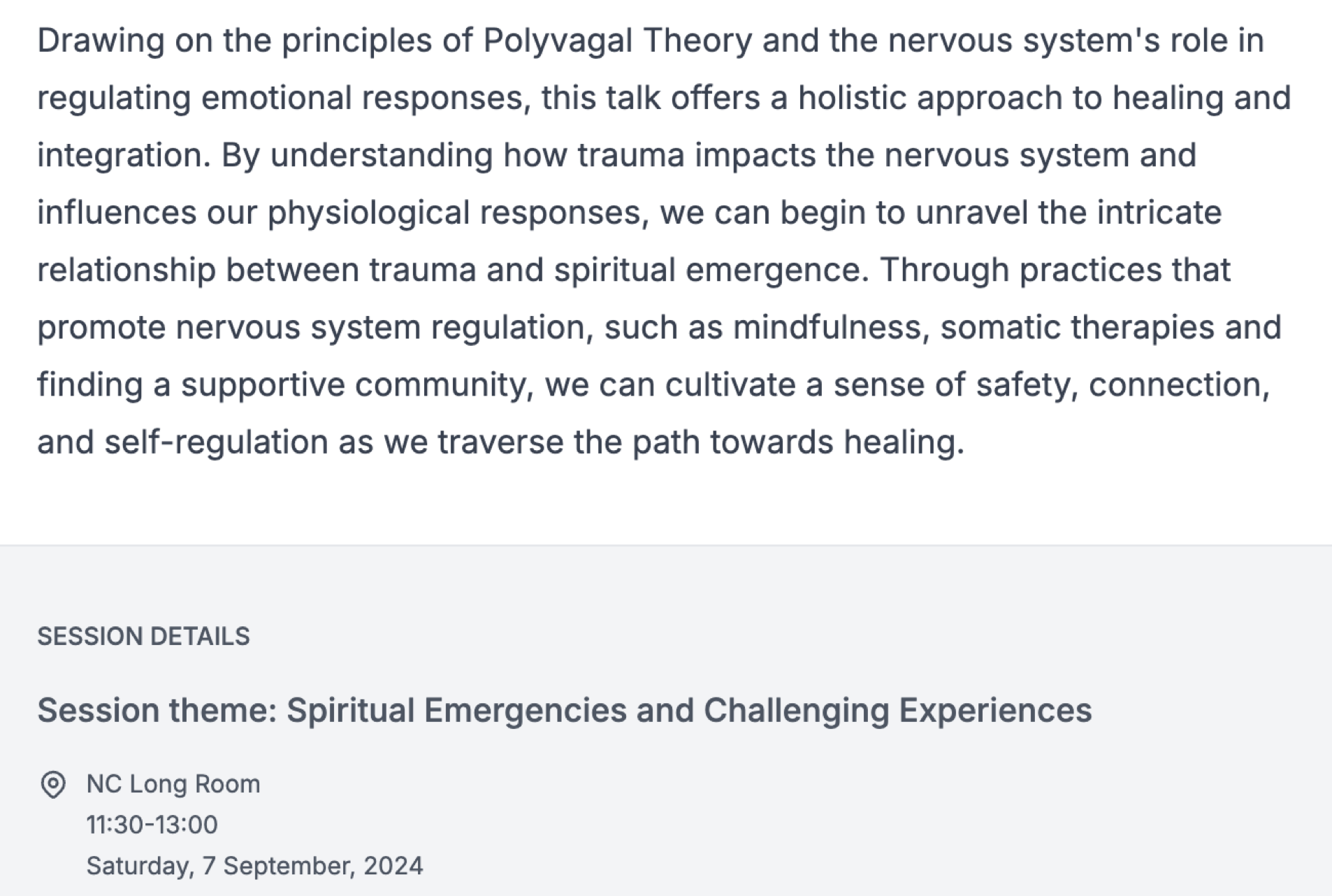 Drawing on the principles of Polyvagal Theory and the nervous system's role in regulating emotional responses, this talk offers a holistic approach to healing and integration. By understanding how trauma impacts the nervous system and influences our physiological responses, we can begin to unravel the intricate relationship between trauma and spiritual emergence. Through practices that promote nervous system regulation, such as mindfulness, somatic therapies and finding a supportive community, we can cultivate a sense of safety, connection, and self-regulation as we traverse the path towards healing.

SESSION DETAILS

Session theme: Spiritual Emergencies and Challenging Experiences

NC Long Room
11:30-13:00
Saturday, 7 September, 2024